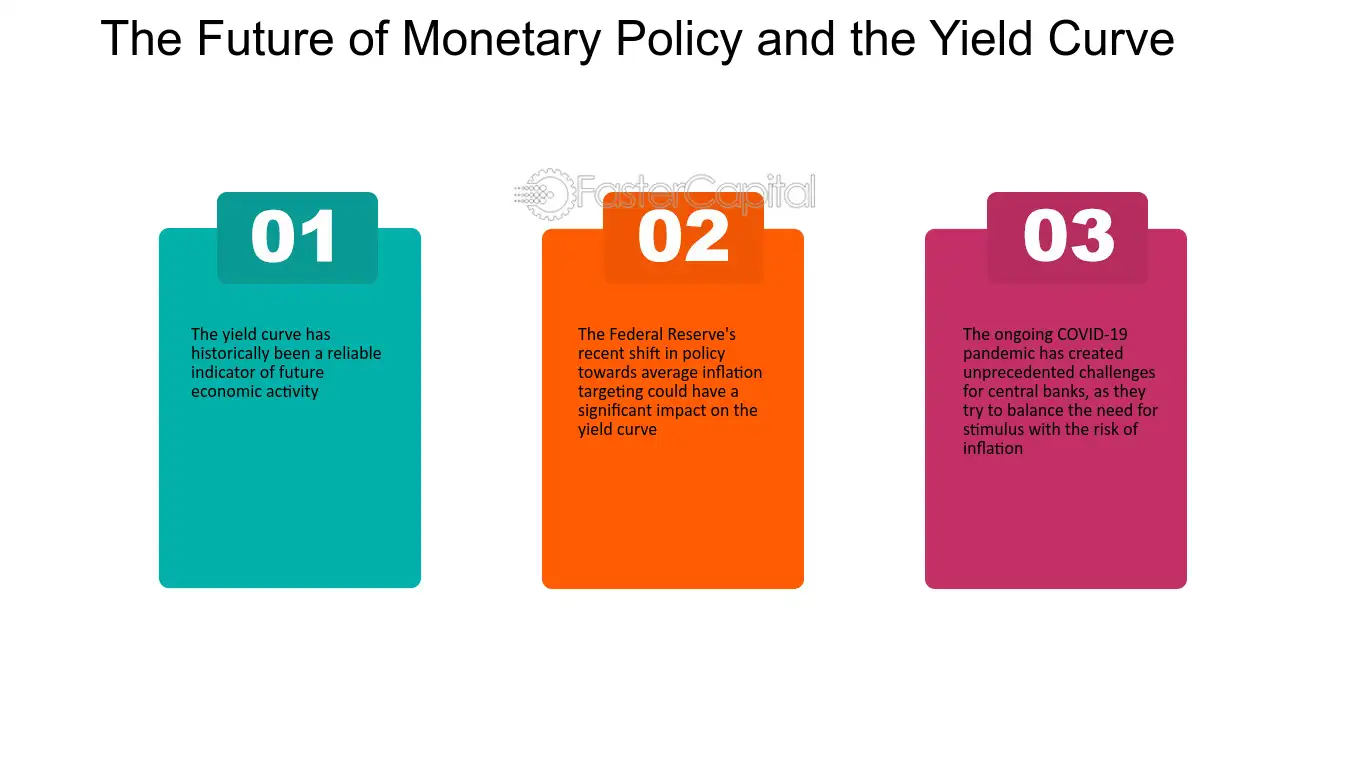 The Future of Monetary Policy and the Yield Curve

FasterCapital

01

The yield curve has historically been a reliable indicator of future economic activity

02

The Federal Reserve's recent shift in policy towards average inflation targeting could have a significant impact on the yield curve

03

The ongoing COVID-19 pandemic has created unprecedented challenges for central banks, as they try to balance the need for stimulus with the risk of inflation